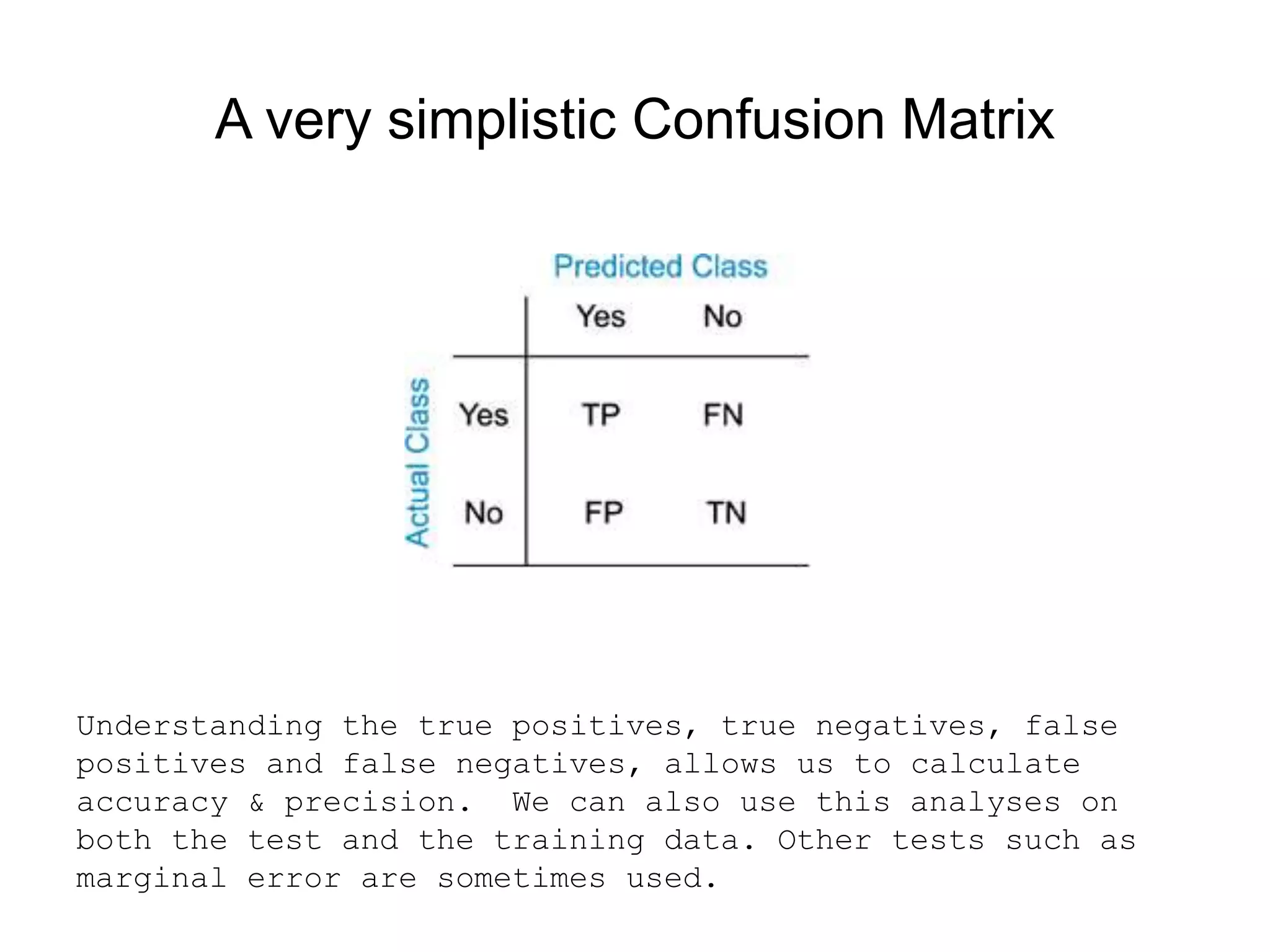 A very simplistic Confusion Matrix

Predicted Class

Actual Class

| | Yes | No |
|---|---|---|
| Yes | TP | FN |
| No | FP | TN |

Understanding the true positives, true negatives, false positives and false negatives, allows us to calculate accuracy & precision.  We can also use this analyses on both the test and the training data. Other tests such as marginal error are sometimes used.